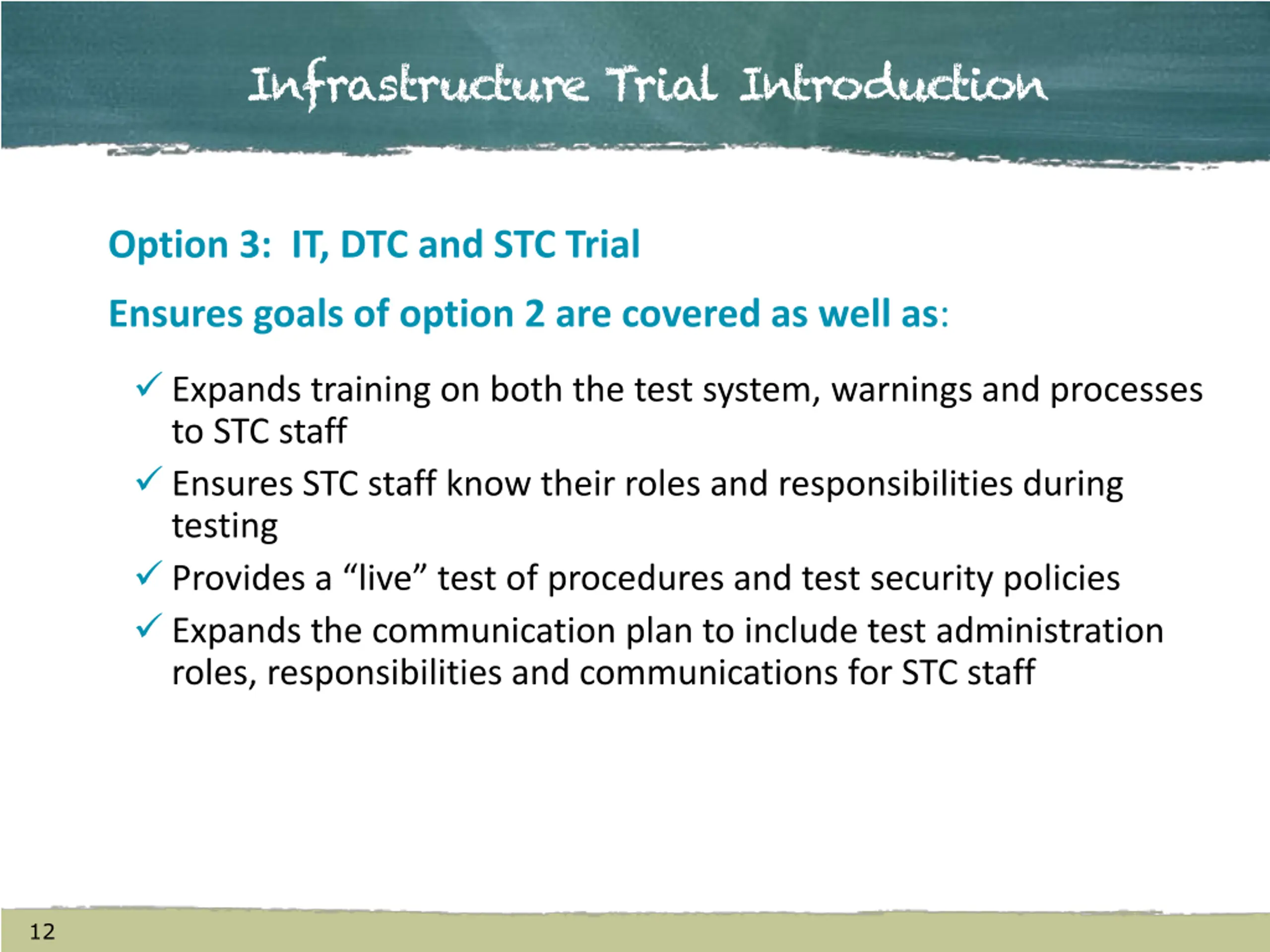 Infrastructure Trial Introduction

Option 3: IT, DTC and STC Trial

Ensures goals of option 2 are covered as well as:

✓ Expands training on both the test system, warnings and processes to STC staff
✓ Ensures STC staff know their roles and responsibilities during testing
✓ Provides a “live” test of procedures and test security policies
✓ Expands the communication plan to include test administration roles, responsibilities and communications for STC staff

12